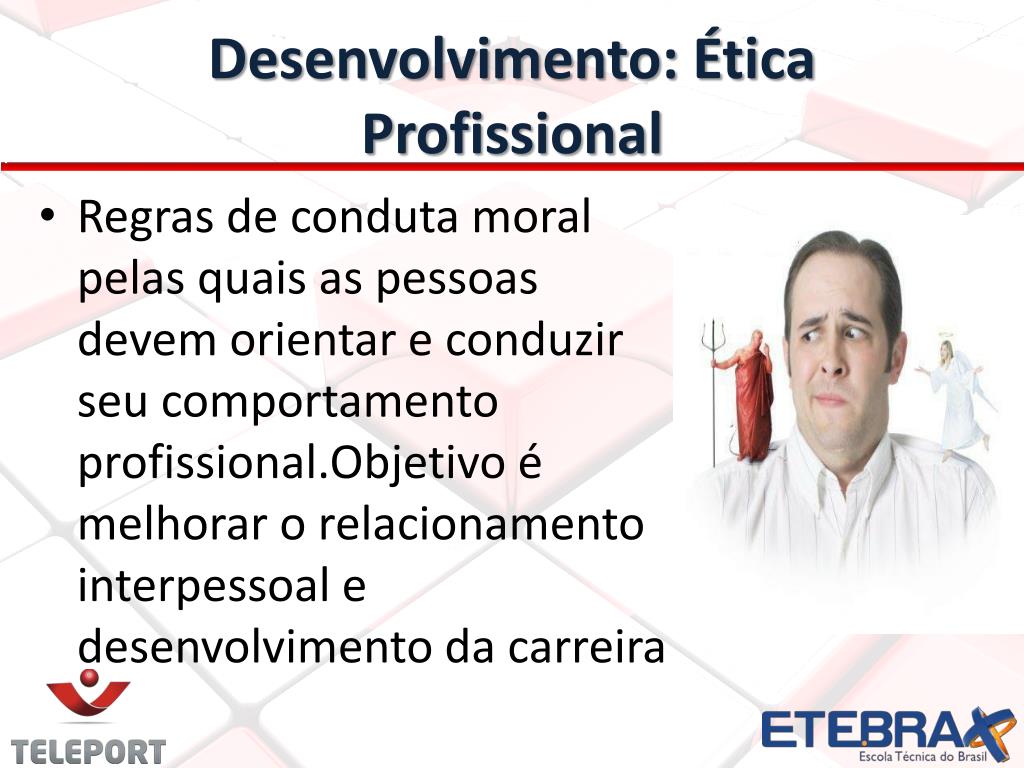 Desenvolvimento: Ética Profissional

• Regras de conduta moral pelas quais as pessoas devem orientar e conduzir seu comportamento profissional.Objetivo é melhorar o relacionamento interpessoal e desenvolvimento da carreira

TELEPORT

ETEBRAX
Escola Técnica do Brasil